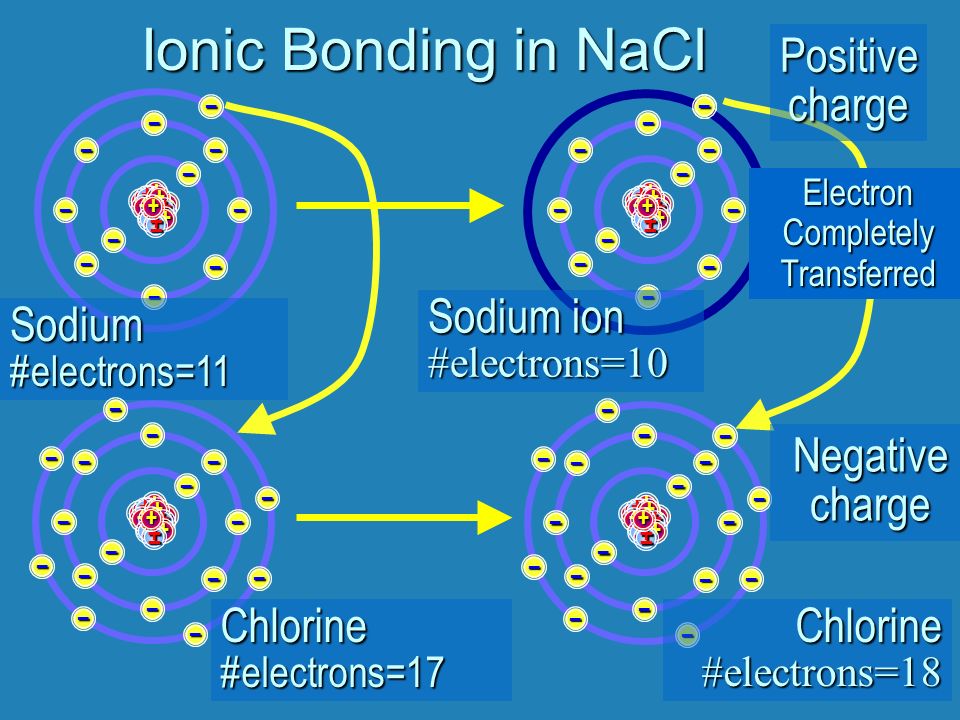 Ionic Bonding in NaCl

Positive charge

Electron Completely Transferred

Sodium
#electrons=11

Sodium ion
#electrons=10

Negative charge

Chlorine
#electrons=17

Chlorine
#electrons=18